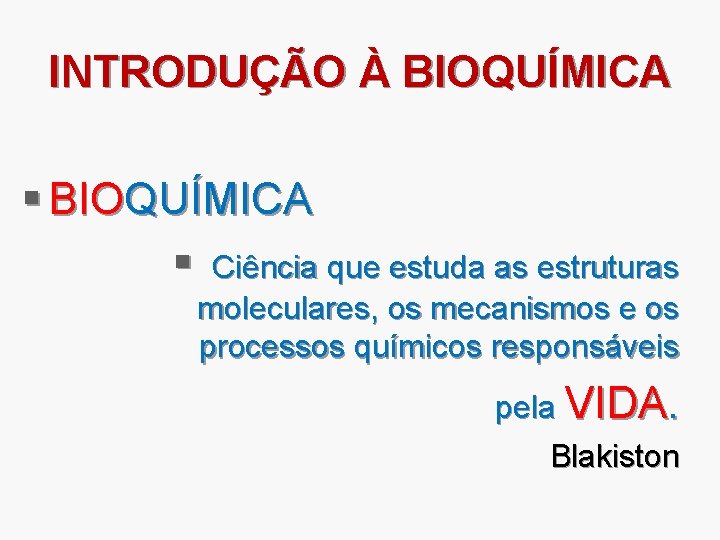 INTRODUÇÃO À BIOQUÍMICA

BIOQUÍMICA

Ciência que estuda as estruturas moleculares, os mecanismos e os processos químicos responsáveis pela VIDA.

Blakiston